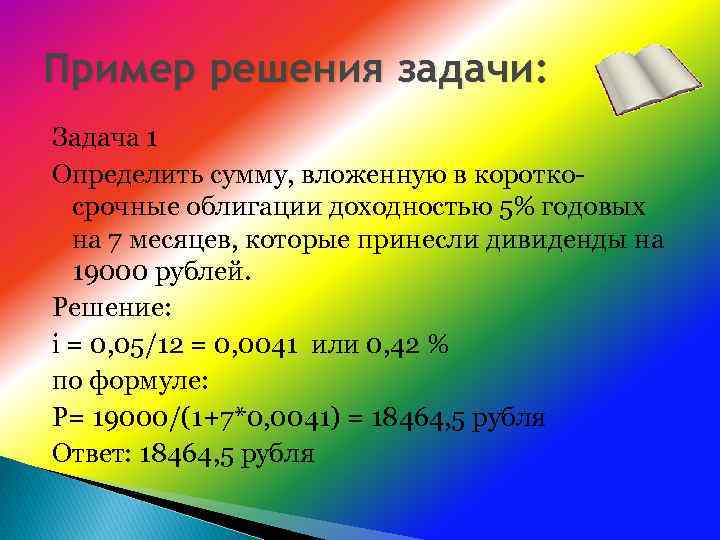 Пример решения задачи:

Задача 1

Определить сумму, вложенную в краткосрочные облигации доходностью 5% годовых на 7 месяцев, которые принесли дивиденды на 19000 рублей.

Решение:

i = 0,05/12 = 0,0041 или 0,42 %

по формуле:

P= 19000/(1+7*0,0041) = 18464,5 рубля

Ответ: 18464,5 рубля